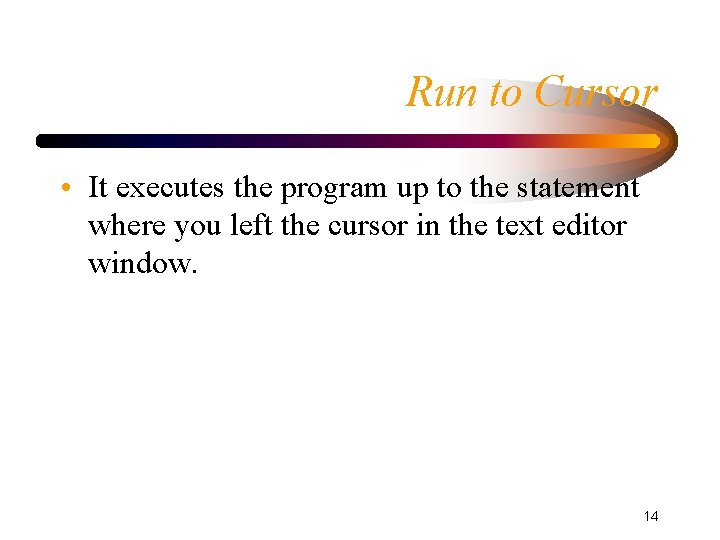 Run to Cursor

• It executes the program up to the statement where you left the cursor in the text editor window.

14